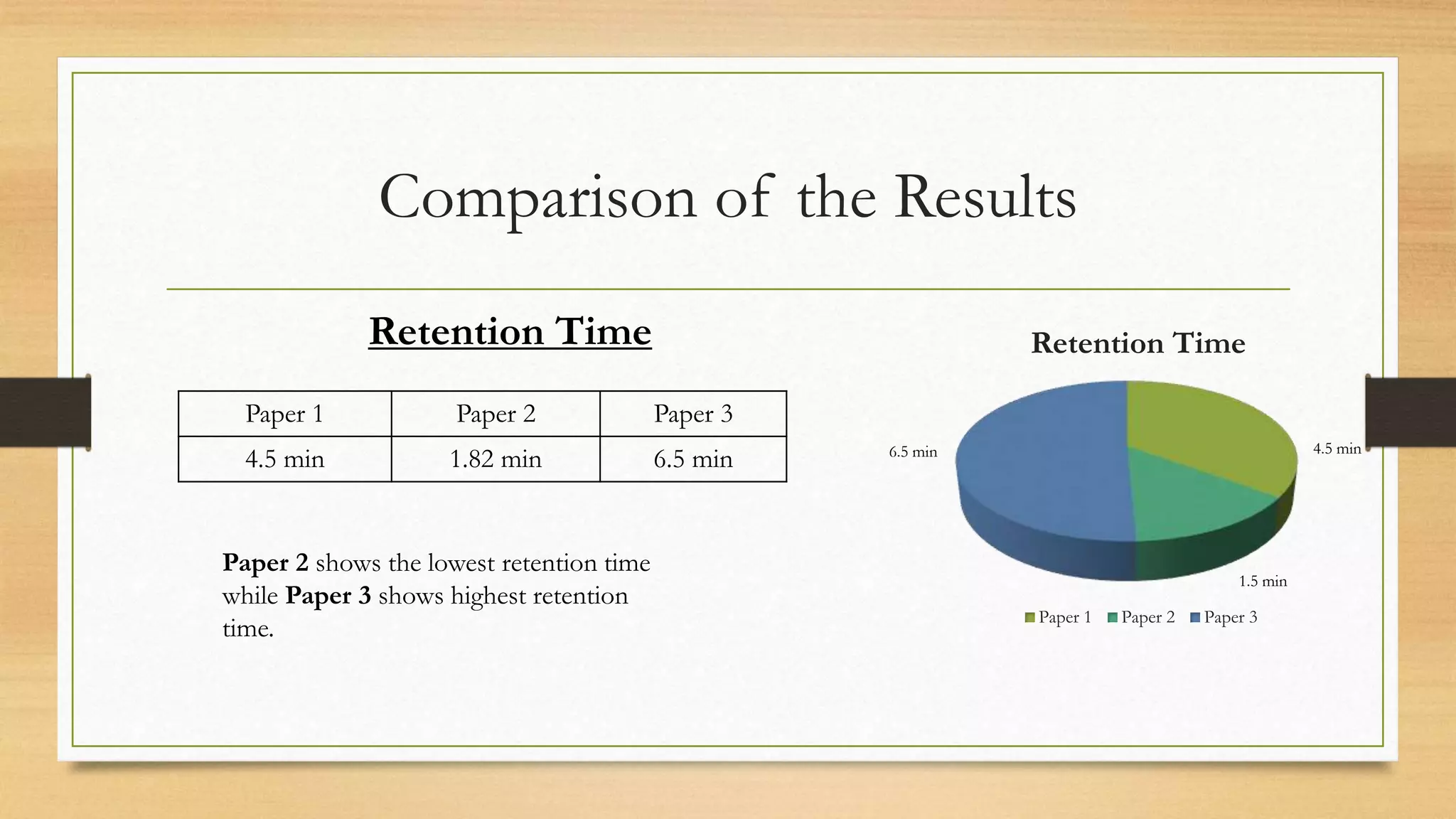 Comparison of the Results

Retention Time

| Paper 1 | Paper 2 | Paper 3 |
|---|---|---|
| 4.5 min | 1.82 min | 6.5 min |

Paper 2 shows the lowest retention time while Paper 3 shows highest retention time.

Retention Time

6.5 min

4.5 min

1.5 min

Paper 1 Paper 2 Paper 3